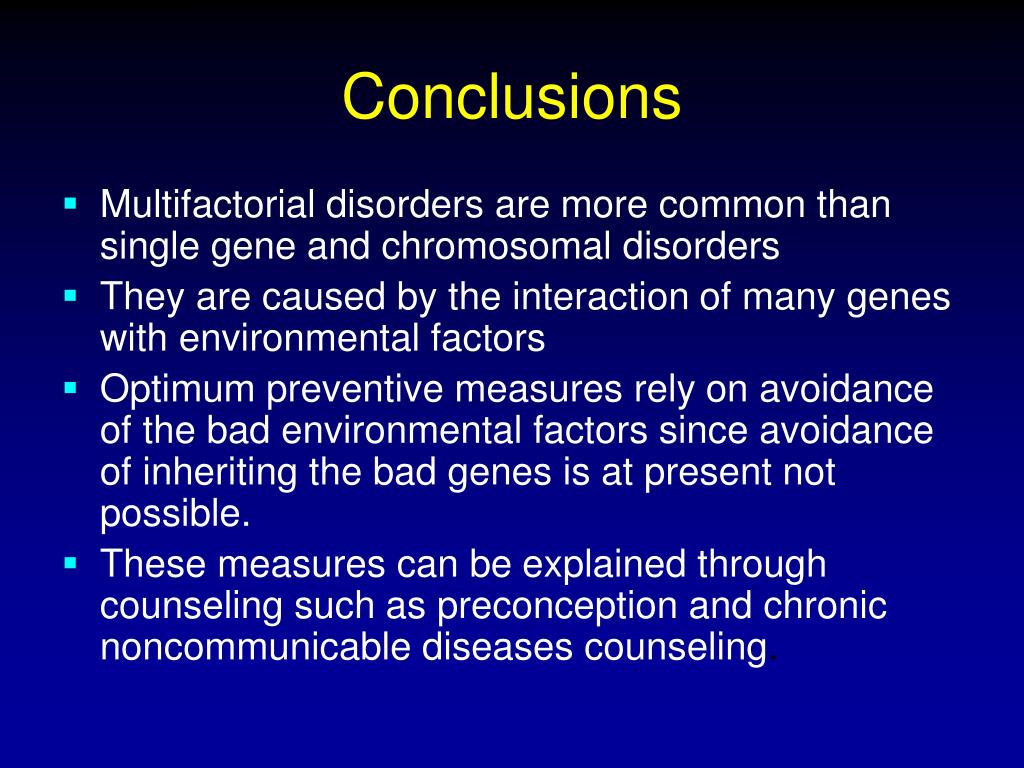 Conclusions

- Multifactorial disorders are more common than single gene and chromosomal disorders
- They are caused by the interaction of many genes with environmental factors
- Optimum preventive measures rely on avoidance of the bad environmental factors since avoidance of inheriting the bad genes is at present not possible.
- These measures can be explained through counseling such as preconception and chronic noncommunicable diseases counseling.